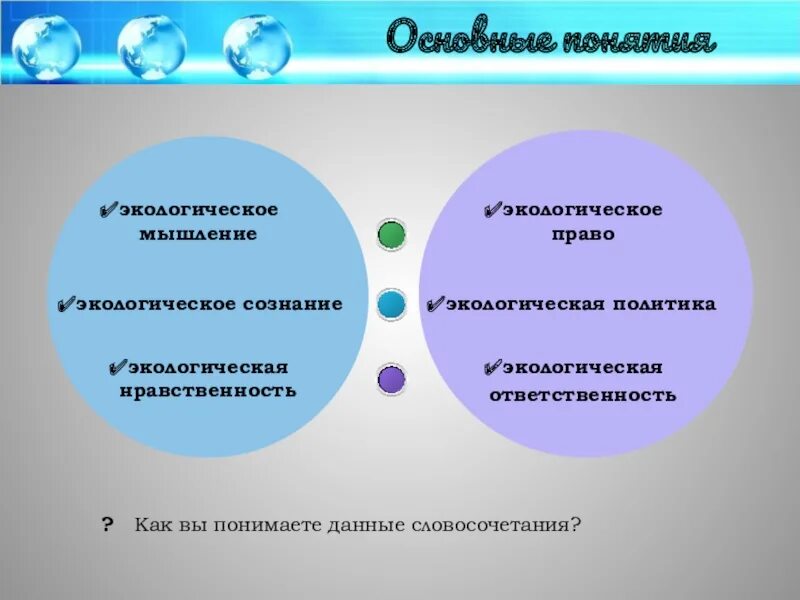 Основные понятия

✔экологическое мышление

✔экологическое сознание

✔экологическая нравственность

✔экологическое право

✔экологическая политика

✔экологическая ответственность

? Как вы понимаете данные словосочетания?